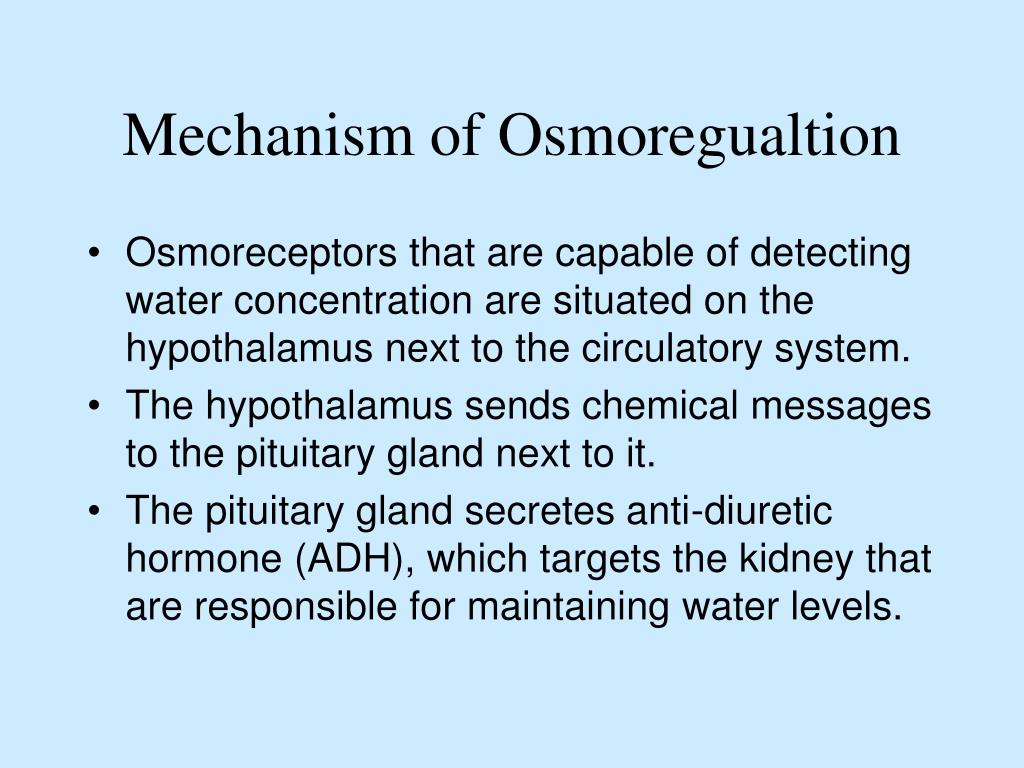 Mechanism of Osmoregualtion

• Osmoreceptors that are capable of detecting water concentration are situated on the hypothalamus next to the circulatory system.
• The hypothalamus sends chemical messages to the pituitary gland next to it.
• The pituitary gland secretes anti-diuretic hormone (ADH), which targets the kidney that are responsible for maintaining water levels.